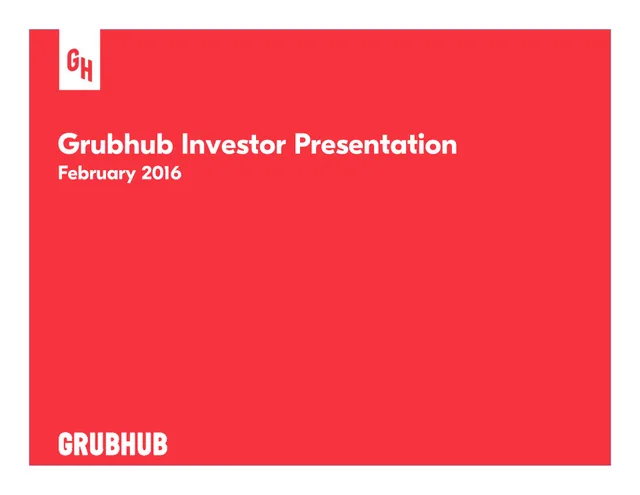 GH

Grubhub Investor Presentation
February 2016

GRUBHUB